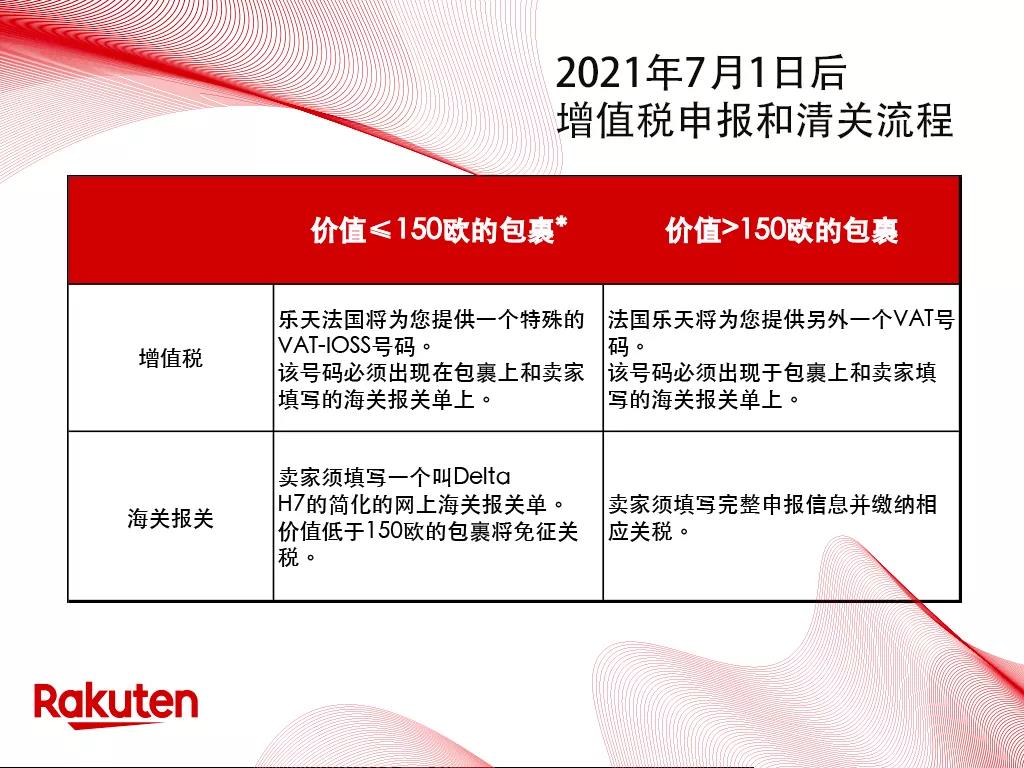 2021年7月1日后
增值税申报和清关流程

| | 价值≤150欧的包裹* | 价值>150欧的包裹 |
|---|---|---|
| 增值税 | 乐天法国将为您提供一个特殊的VAT-IOSS号码。该号码必须出现在包裹上和卖家填写的海关报关单上。 | 法国乐天将为您提供另外一个VAT号码。该号码必须出现于包裹上和卖家填写的海关报关单上。 |
| 海关报关 | 卖家须填写一个叫Delta H7的简化的网上海关报关单。价值低于150欧的包裹将免征关税。 | 卖家须填写完整申报信息并缴纳相应关税。 |

Rakuten